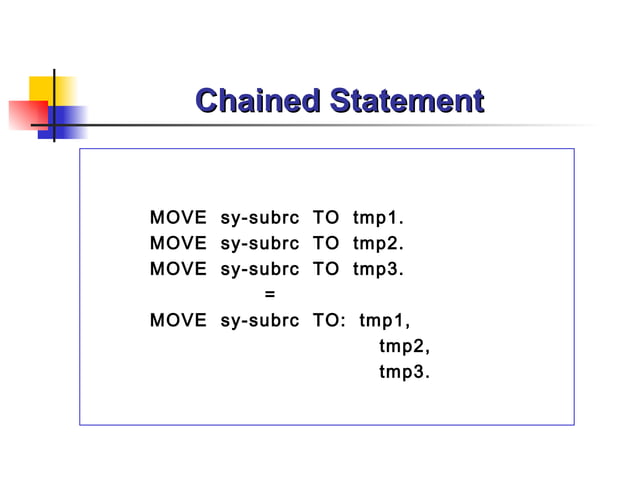 Chained Statement

MOVE sy-subrc TO tmp1.
MOVE sy-subrc TO tmp2.
MOVE sy-subrc TO tmp3.
=
MOVE sy-subrc TO: tmp1,
tmp2,
tmp3.